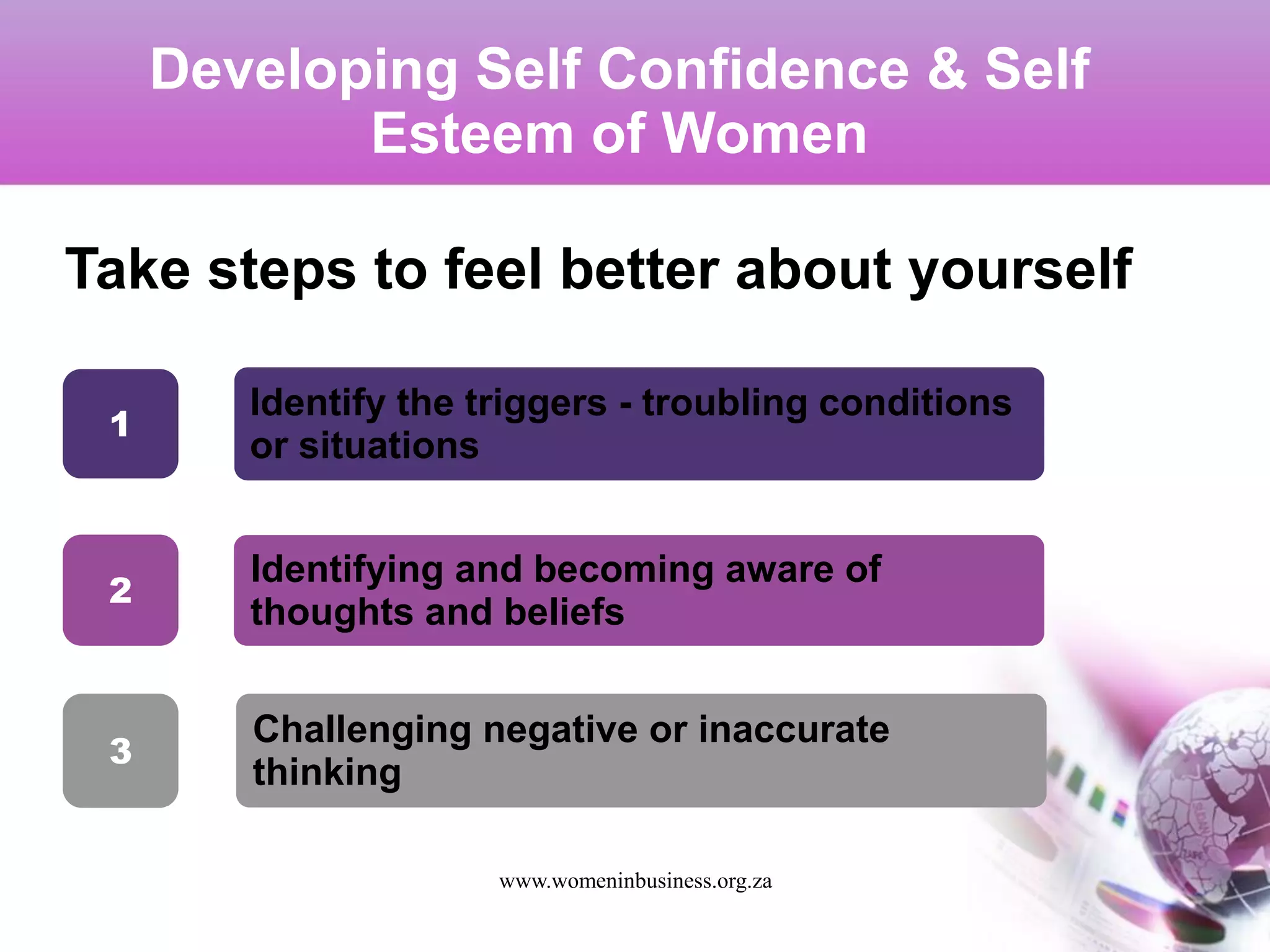 Developing Self Confidence & Self Esteem of Women

Take steps to feel better about yourself

1

Identify the triggers - troubling conditions or situations

2

Identifying and becoming aware of thoughts and beliefs

3

Challenging negative or inaccurate thinking

www.womeninbusiness.org.za